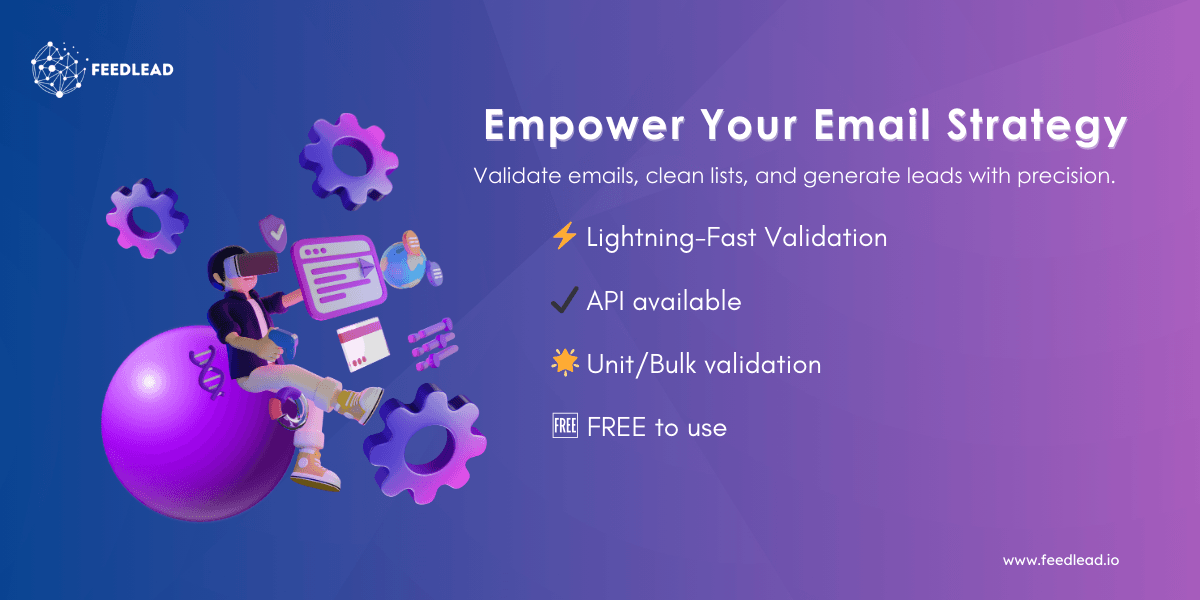 FEEDLEAD

Empower Your Email Strategy

Validate emails, clean lists, and generate leads with precision.

⚡ Lightning-Fast Validation

✔ API available

🌟 Unit/Bulk validation

🆓 FREE to use

www.feedlead.io